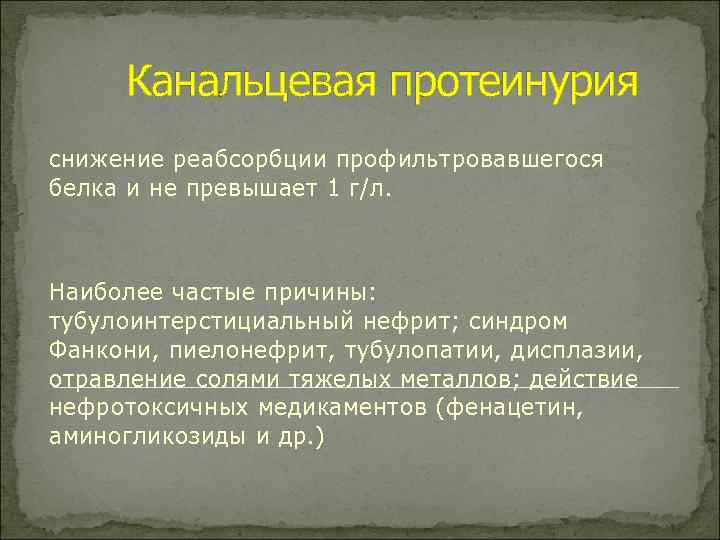 Канальцевая протеинурия

снижение реабсорбции профильтровавшегося белка и не превышает 1 г/л.

Наиболее частые причины: тубулоинтерстициальный нефрит; синдром Фанкони, пиелонефрит, тубулопатии, дисплазии, отравление солями тяжелых металлов; действие нефротоксичных медикаментов (фенацетин, аминогликозиды и др.)